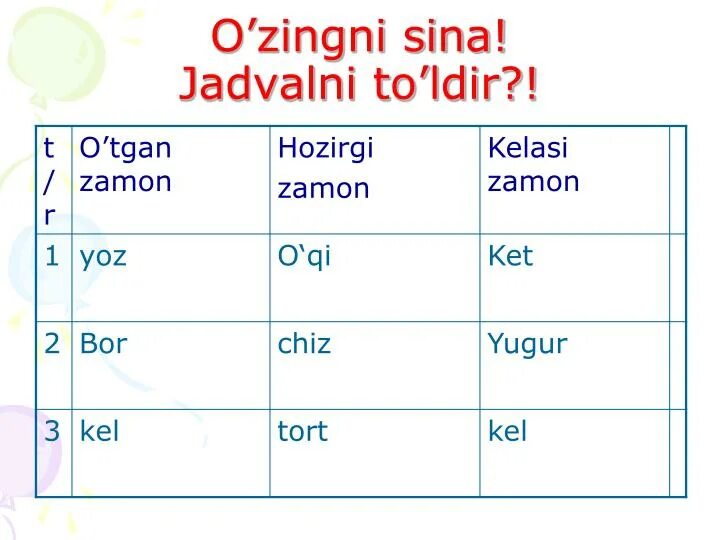 O’zingni sina!
Jadvalni to’ldir?!

| t/r | O’tgan zamon | Hozirgi zamon | Kelasi zamon | |
|---|---|---|---|---|
| 1 | yoz | O‘qi | Ket | |
| 2 | Bor | chiz | Yugur | |
| 3 | kel | tort | kel | |